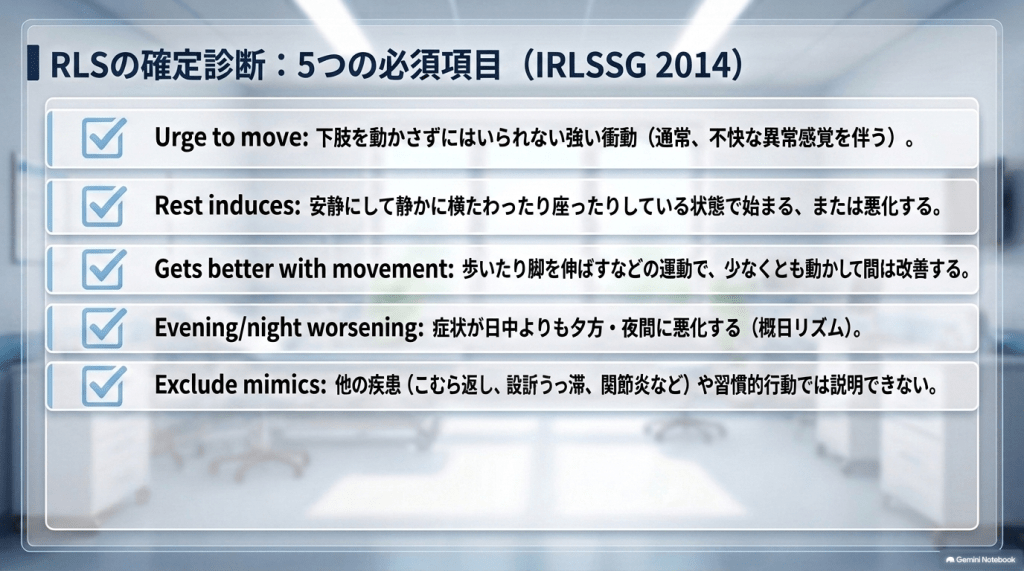 RLSの確定診断：5つの必須項目（IRLSSG 2014）

Urge to move: 下肢を動かさずにはいられない強い衝動（通常、不快な異常感覚を伴う）。

Rest induces: 安静にして静かに横たわったり座ったりしている状態で始まる、または悪化する。

Gets better with movement: 歩いたり脚を伸ばすなどの運動で、少なくとも動かして間は改善する。

Evening/night worsening: 症状が日中よりも夕方・夜間に悪化する（概日リズム）。

Exclude mimics: 他の疾患（こむら返し、設訴うっ滞、関節炎など）や習慣的行動では説明できない。

Gemini Notebook